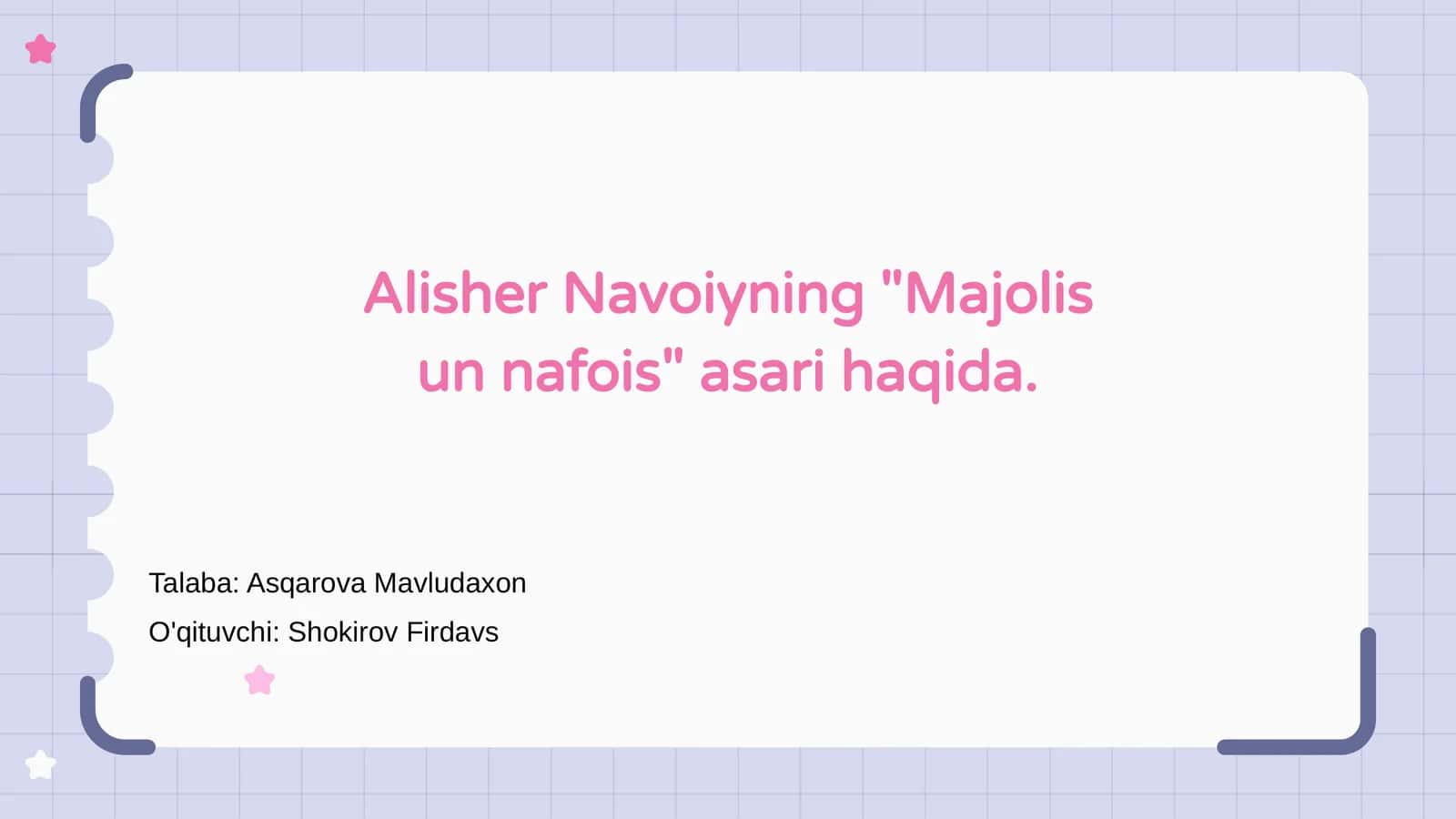 Alisher Navoiyning "Majolis un nafois" asari haqida.

Talaba: Asqarova Mavludaxon

O'qituvchi: Shokirov Firdavs